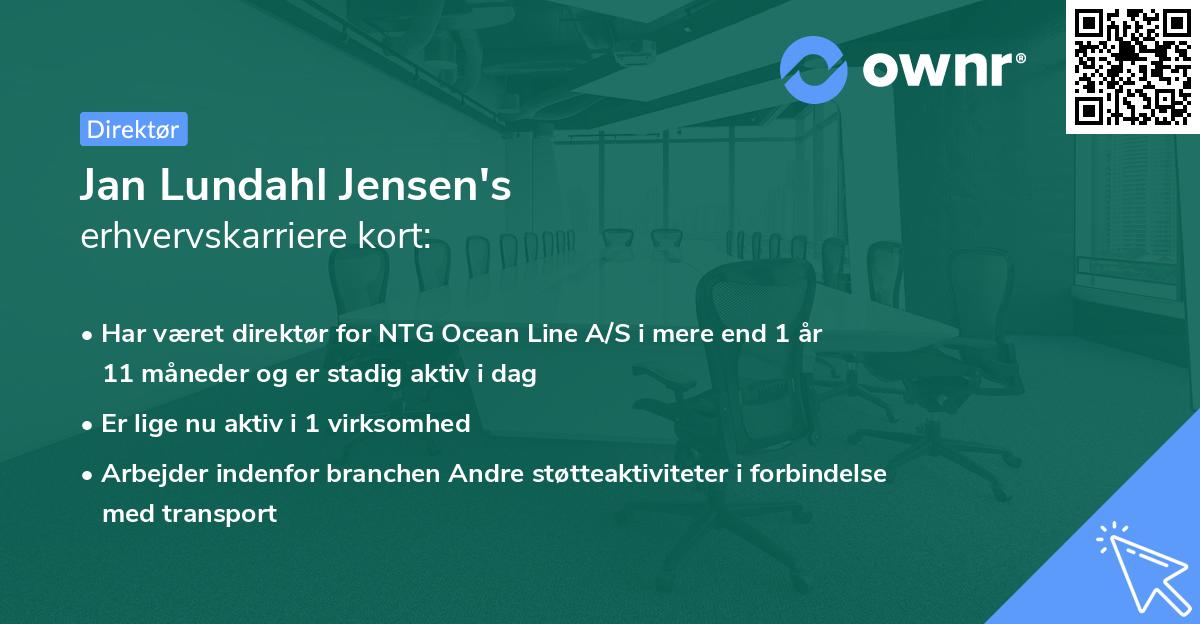 ownr®

Direktør

Jan Lundahl Jensen's
erhvervskarriere kort:

• Har været direktør for NTG Ocean Line A/S i mere end 1 år 11 måneder og er stadig aktiv i dag

• Er lige nu aktiv i 1 virksomhed

• Arbejder indenfor branchen Andre støtteaktiviteter i forbindelse med transport